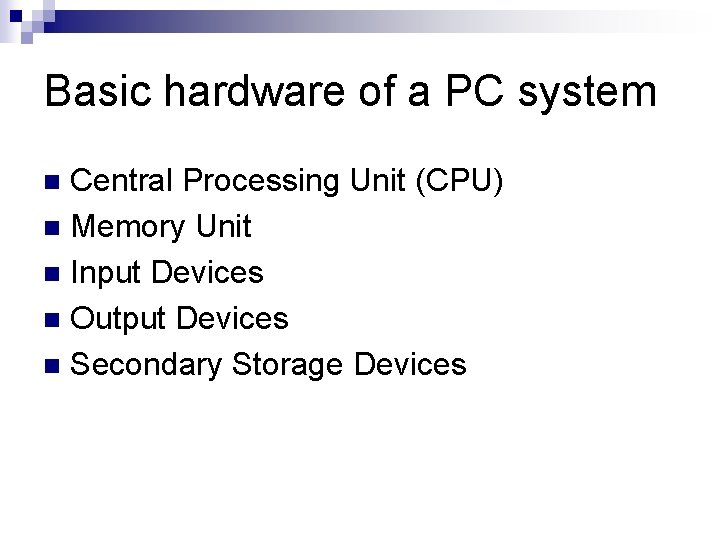 Basic hardware of a PC system

- Central Processing Unit (CPU)
- Memory Unit
- Input Devices
- Output Devices
- Secondary Storage Devices